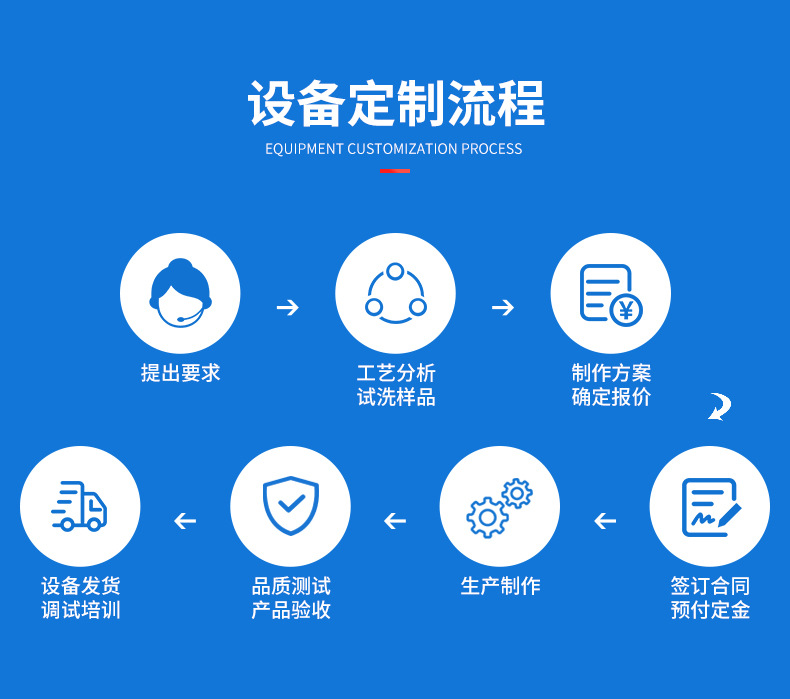 设备定制流程

EQUIPMENT CUSTOMIZATION PROCESS

提出要求

工艺分析
试洗样品

制作方案
确定报价

签订合同
预付定金

生产制作

品质测试
产品验收

设备发货
调试培训